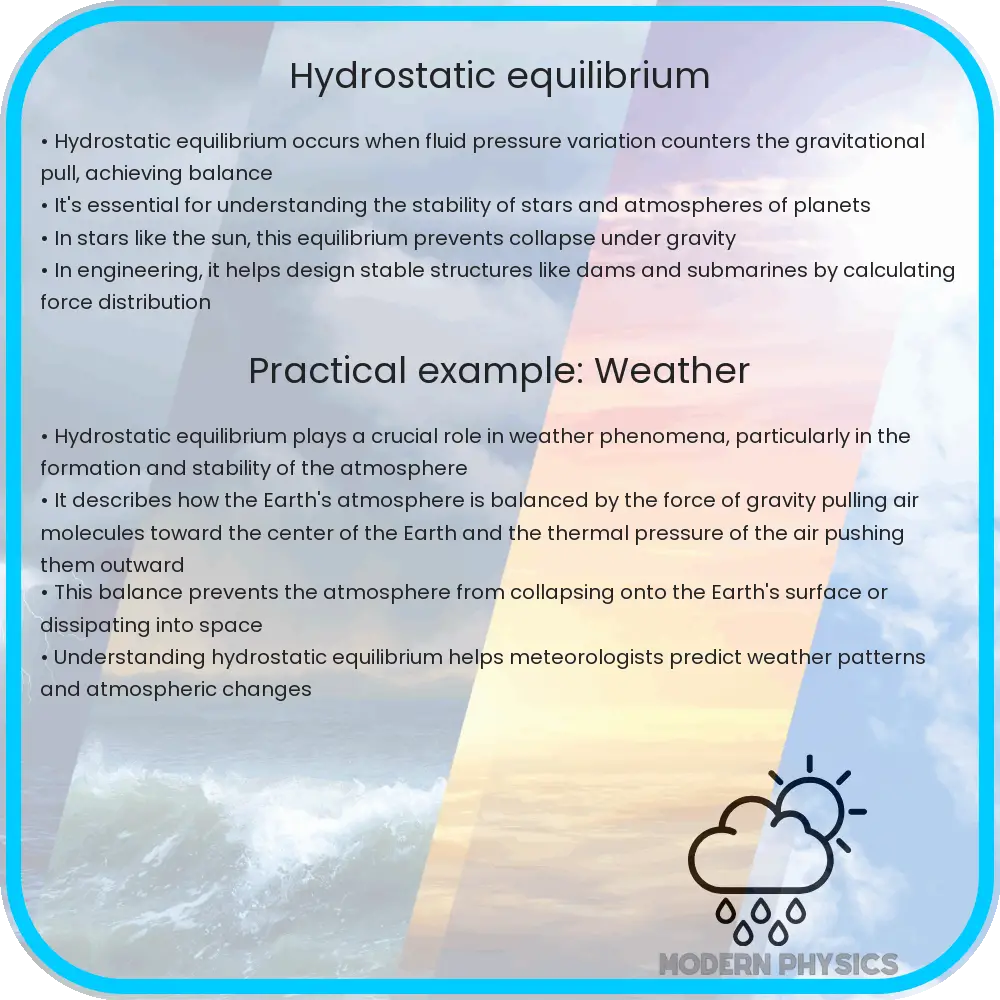 Hydrostatic equilibrium

• Hydrostatic equilibrium occurs when fluid pressure variation counters the gravitational pull, achieving balance
• It's essential for understanding the stability of stars and atmospheres of planets
• In stars like the sun, this equilibrium prevents collapse under gravity
• In engineering, it helps design stable structures like dams and submarines by calculating force distribution

Practical example: Weather

• Hydrostatic equilibrium plays a crucial role in weather phenomena, particularly in the formation and stability of the atmosphere
• It describes how the Earth's atmosphere is balanced by the force of gravity pulling air molecules toward the center of the Earth and the thermal pressure of the air pushing them outward
• This balance prevents the atmosphere from collapsing onto the Earth's surface or dissipating into space
• Understanding hydrostatic equilibrium helps meteorologists predict weather patterns and atmospheric changes

MODERN PHYSICS